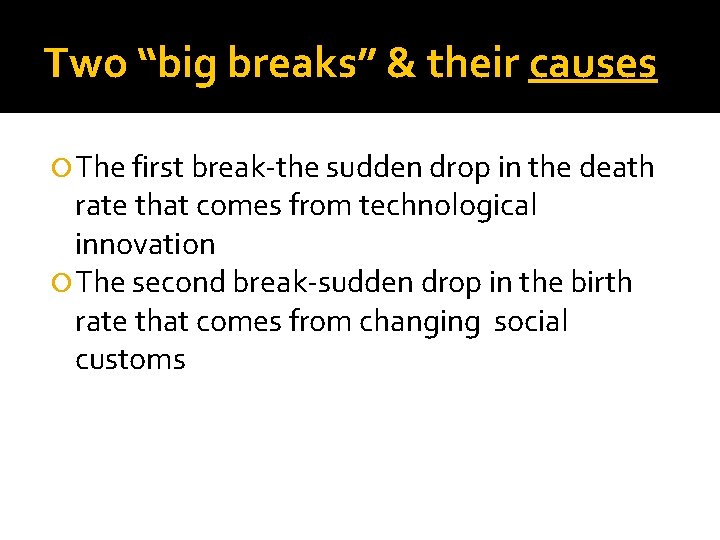 Two “big breaks” & their causes

The first break-the sudden drop in the death rate that comes from technological innovation

The second break-sudden drop in the birth rate that comes from changing social customs